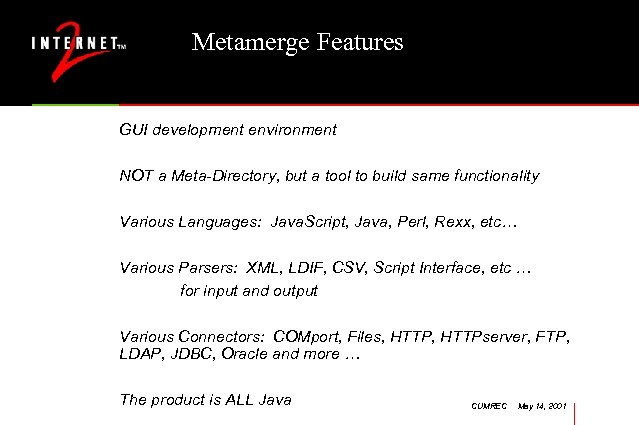 INTERNET™ 2

Metamerge Features

GUI development environment

NOT a Meta-Directory, but a tool to build same functionality

Various Languages: JavaScript, Java, Perl, Rexx, etc…

Various Parsers: XML, LDIF, CSV, Script Interface, etc …
for input and output

Various Connectors: COMport, Files, HTTP, HTTPserver, FTP, LDAP, JDBC, Oracle and more …

The product is ALL Java

CUMREC May 14, 2001